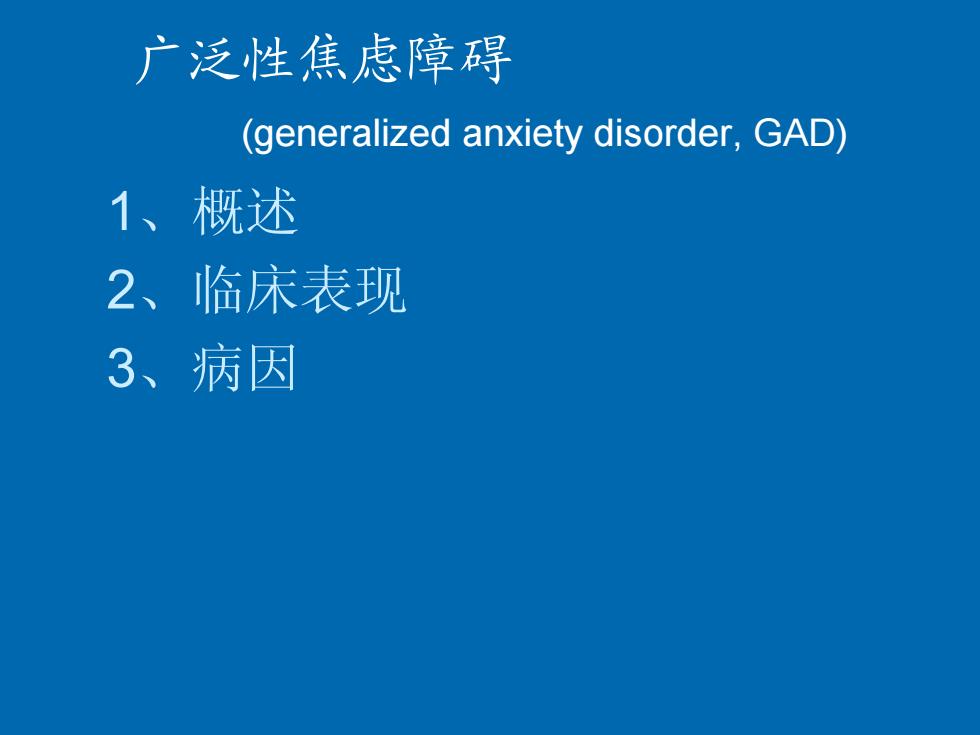 广泛性焦虑障碍

(generalized anxiety disorder, GAD)

1、概述
2、临床表现
3、病因